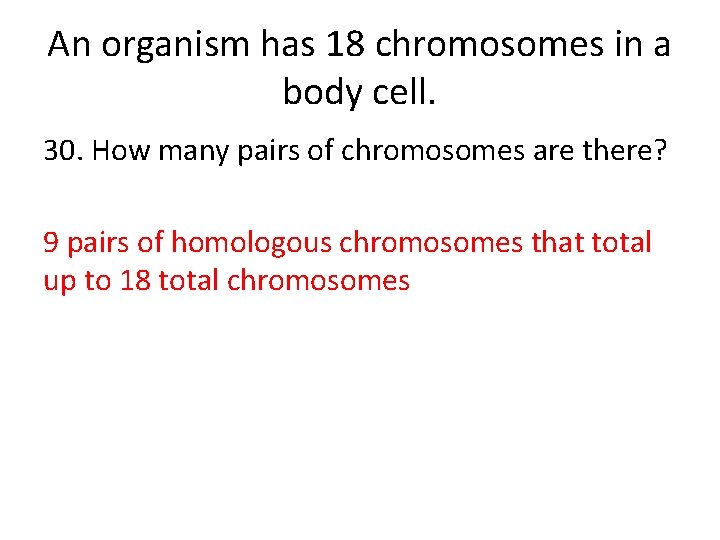 An organism has 18 chromosomes in a body cell.

30. How many pairs of chromosomes are there?

9 pairs of homologous chromosomes that total up to 18 total chromosomes